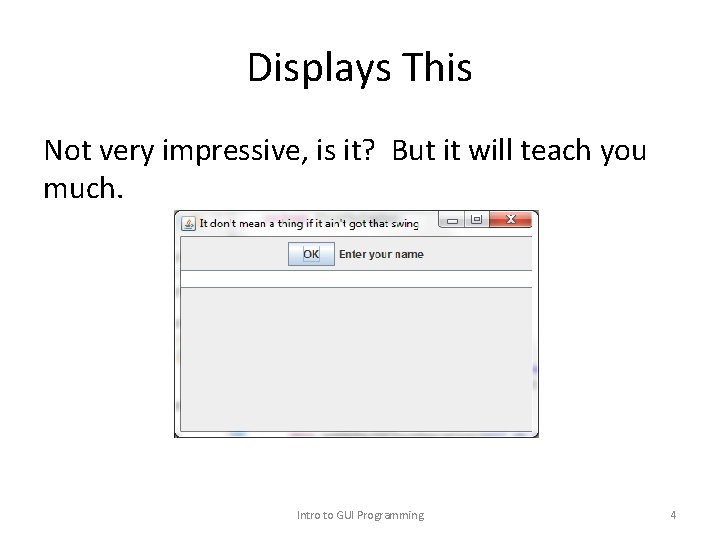 Displays This

Not very impressive, is it?  But it will teach you much.

It don't mean a thing if it ain't got that swing

OK Enter your name

Intro to GUI Programming

4